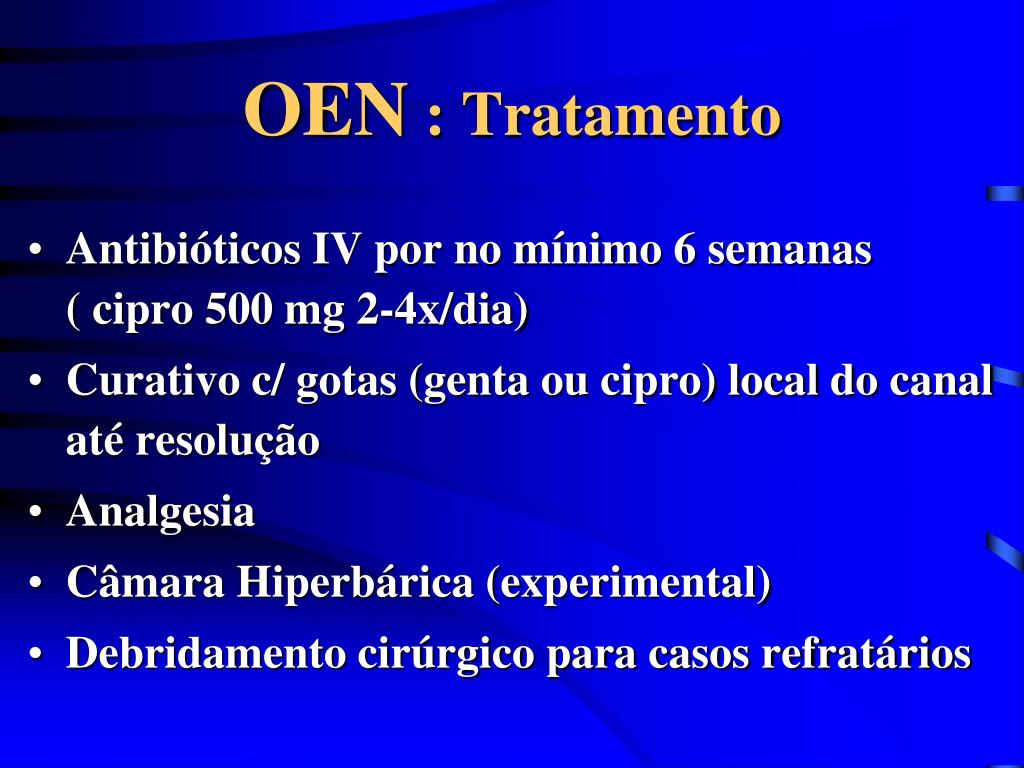 OEN : Tratamento

• Antibióticos IV por no mínimo 6 semanas ( cipro 500 mg 2-4x/dia)
• Curativo c/ gotas (genta ou cipro) local do canal até resolução
• Analgesia
• Câmara Hiperbárica (experimental)
• Debridamento cirúrgico para casos refratários